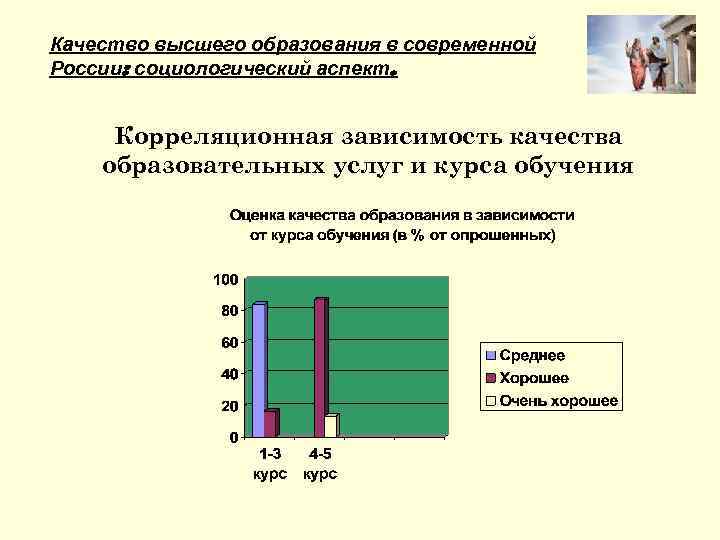 Качество высшего образования в современной России: социологический аспект.

Корреляционная зависимость качества образовательных услуг и курса обучения

Оценка качества образования в зависимости от курса обучения (в % от опрошенных)

100
80
60
40
20
0

1-3 курс
4-5 курс

Среднее
Хорошее
Очень хорошее